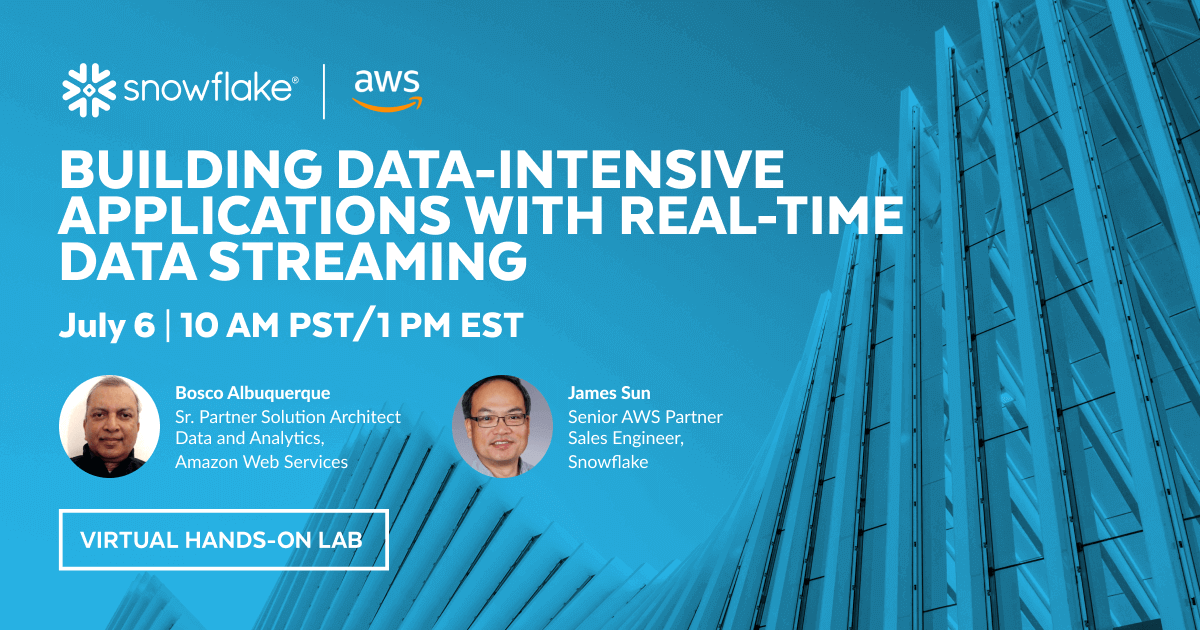 snowflake® | aws

BUILDING DATA-INTENSIVE APPLICATIONS WITH REAL-TIME DATA STREAMING

July 6 | 10 AM PST/1 PM EST

Bosco Albuquerque
Sr. Partner Solution Architect Data and Analytics, Amazon Web Services

James Sun
Senior AWS Partner Sales Engineer, Snowflake

VIRTUAL HANDS-ON LAB